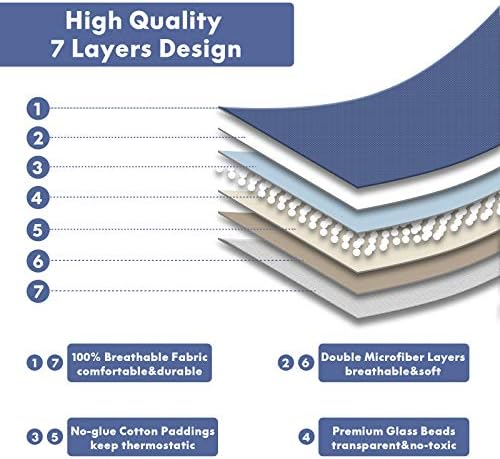 High Quality
7 Layers Design

1
2
3
4
5
6
7

1 7 100% Breathable Fabric comfortable&durable

2 6 Double Microfiber Layers breathable&soft

3 5 No-glue Cotton Paddings keep thermostatic

4 Premium Glass Beads transparent&no-toxic